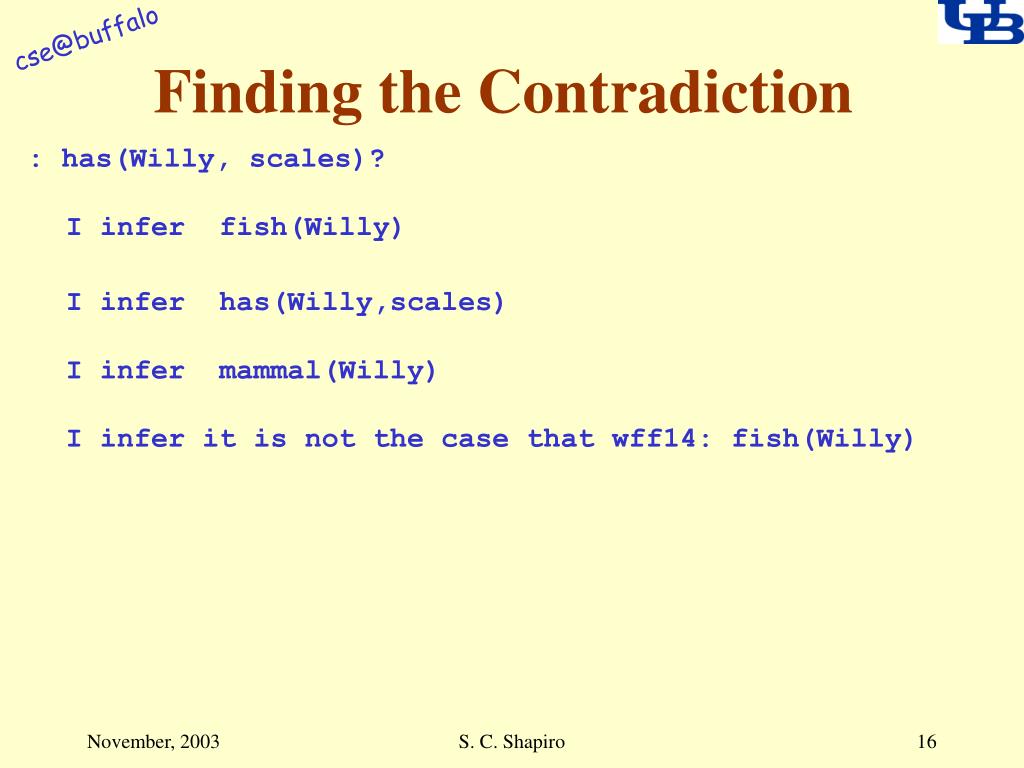 cse@buffalo

UB

Finding the Contradiction

: has(Willy, scales)?

I infer fish(Willy)

I infer has(Willy,scales)

I infer mammal(Willy)

I infer it is not the case that wff14: fish(Willy)

November, 2003

S. C. Shapiro

16